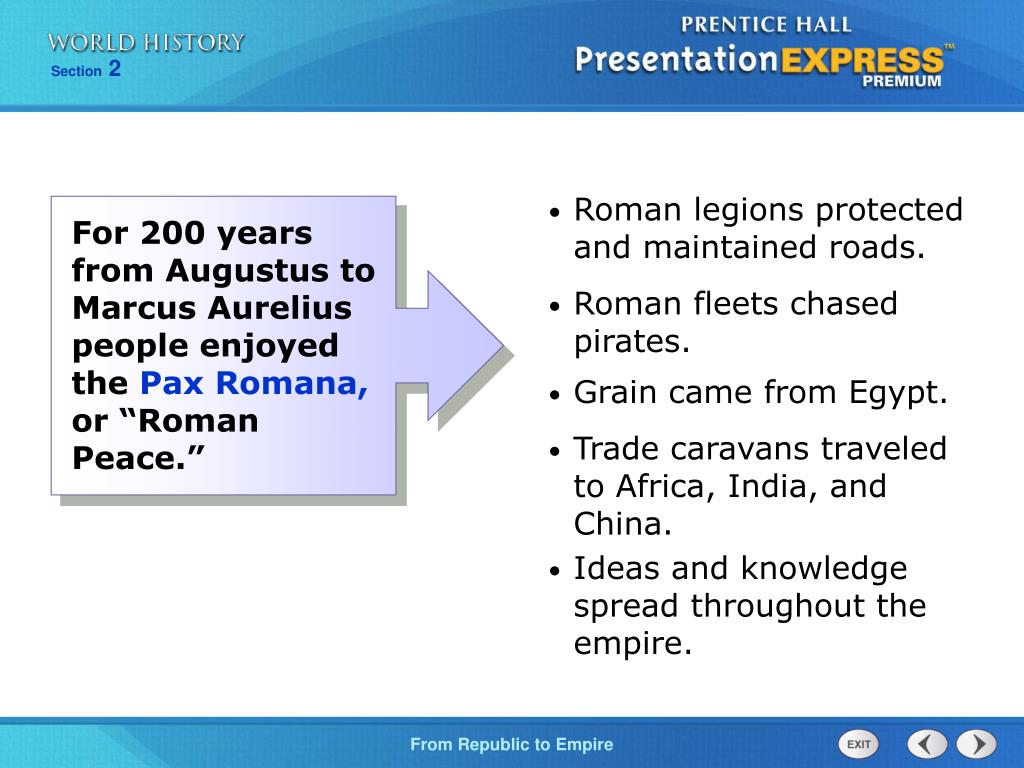 WORLD HISTORY
Section 2

PRENTICE HALL
PresentationEXPRESS™
PREMIUM

For 200 years from Augustus to Marcus Aurelius people enjoyed the Pax Romana, or “Roman Peace.”

• Roman legions protected and maintained roads.
• Roman fleets chased pirates.
• Grain came from Egypt.
• Trade caravans traveled to Africa, India, and China.
• Ideas and knowledge spread throughout the empire.

From Republic to Empire

EXIT